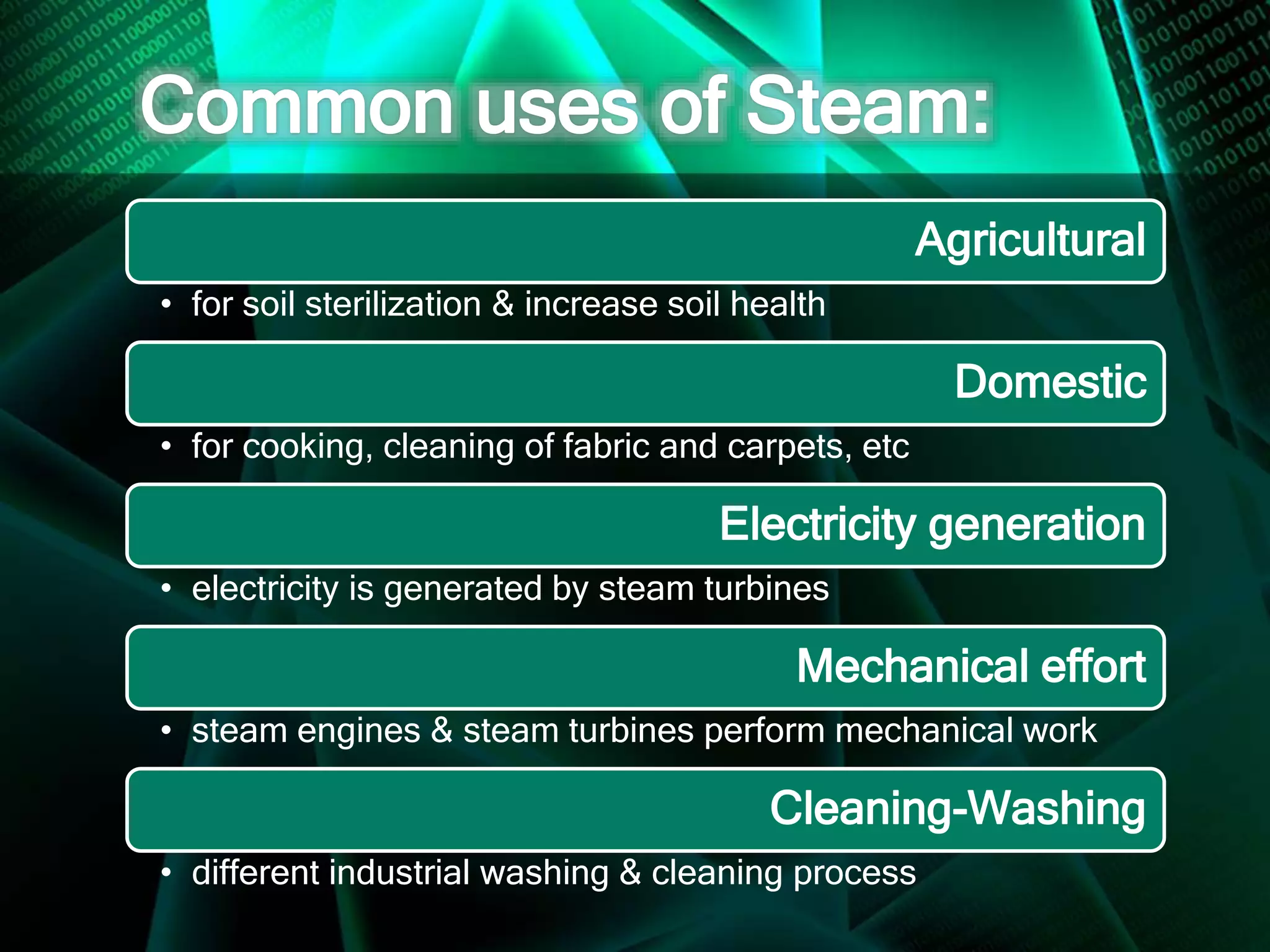 Common uses of Steam:

Agricultural

• for soil sterilization & increase soil health

Domestic

• for cooking, cleaning of fabric and carpets, etc

Electricity generation

• electricity is generated by steam turbines

Mechanical effort

• steam engines & steam turbines perform mechanical work

Cleaning-Washing

• different industrial washing & cleaning process